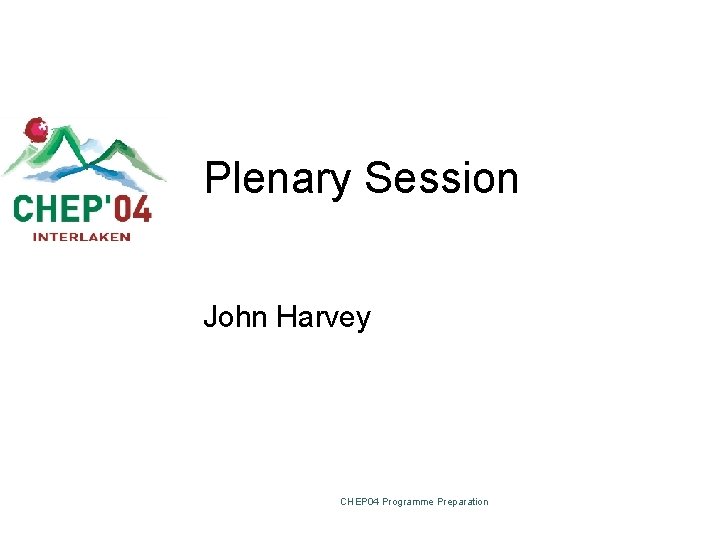 CHEP'04
INTERLAKEN

Plenary Session

John Harvey

CHEP04 Programme Preparation